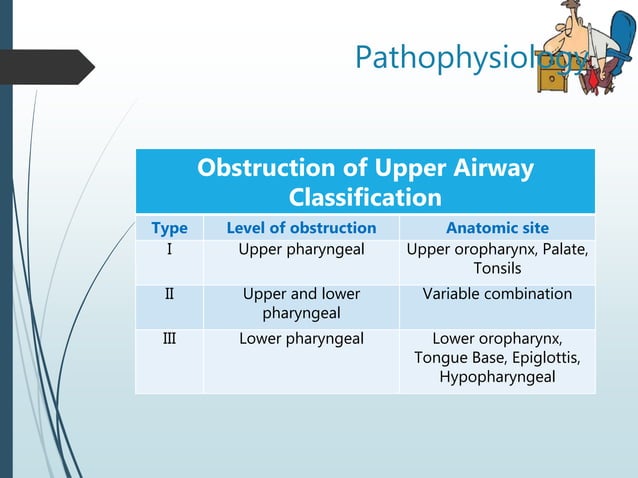 Pathophysiology

Obstruction of Upper Airway Classification

| Type | Level of obstruction | Anatomic site |
|---|---|---|
| I | Upper pharyngeal | Upper oropharynx, Palate, Tonsils |
| II | Upper and lower pharyngeal | Variable combination |
| III | Lower pharyngeal | Lower oropharynx, Tongue Base, Epiglottis, Hypopharyngeal |